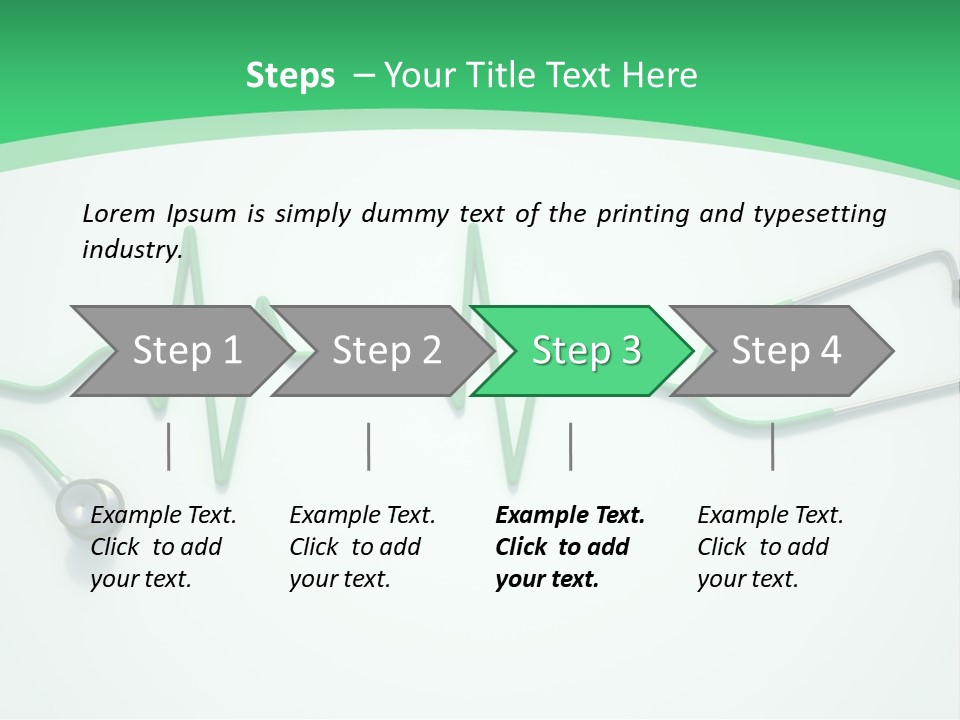 Steps – Your Title Text Here

Lorem Ipsum is simply dummy text of the printing and typesetting industry.

Step 1

Step 2

Step 3

Step 4

Example Text. Click to add your text.

Example Text. Click to add your text.

Example Text. Click to add your text.

Example Text. Click to add your text.